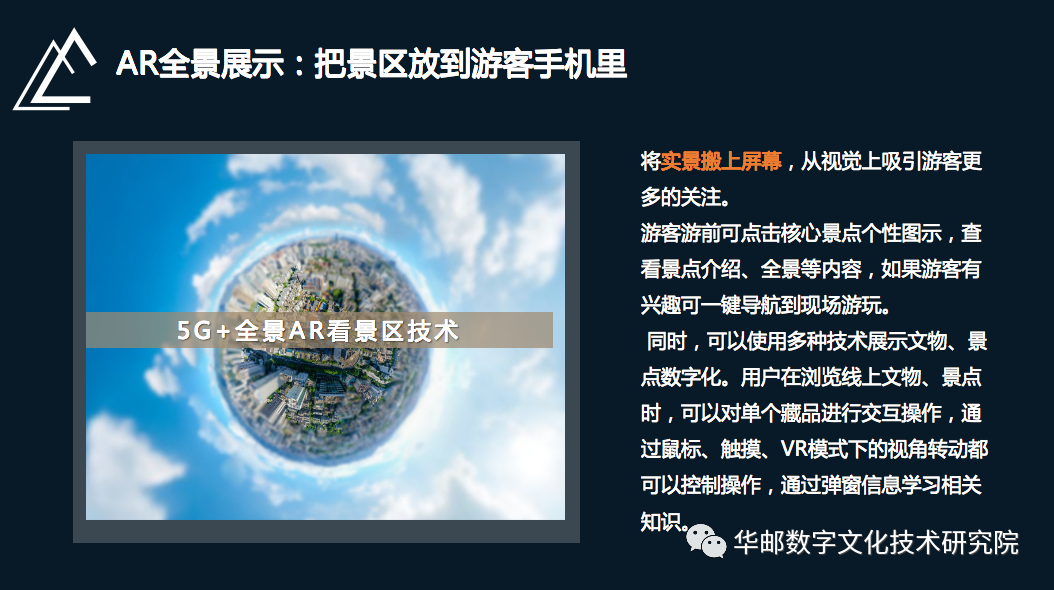 AR全景展示：把景区放到游客手机里

5G+全景AR看景区技术

将实景搬上屏幕，从视觉上吸引游客更多的关注。
游客游前可点击核心景点个性图示，查看景点介绍、全景等内容，如果游客有兴趣可一键导航到现场游玩。
同时，可以使用多种技术展示文物、景点数字化。用户在浏览线上文物、景点时，可以对单个藏品进行交互操作，通过鼠标、触摸、VR模式下的视角转动都可以控制操作，通过弹窗信息学习相关知识。

华邮数字文化技术研究院